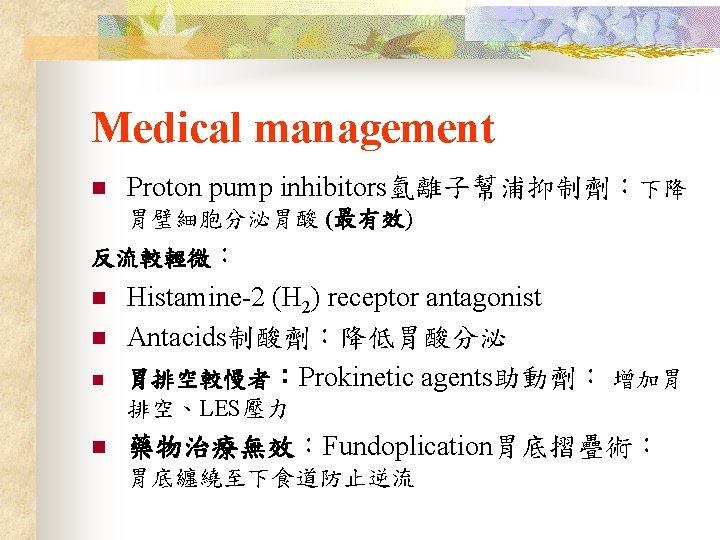 Medical management

■ Proton pump inhibitors氫離子幫浦抑制劑：下降胃壁細胞分泌胃酸 (最有效)

反流較輕微：

■ Histamine-2 ($H_2$) receptor antagonist

■ Antacids制酸劑：降低胃酸分泌

■ 胃排空較慢者：Prokinetic agents助動劑： 增加胃排空、LES壓力

■ 藥物治療無效：Fundoplication胃底摺疊術：胃底纏繞至下食道防止逆流